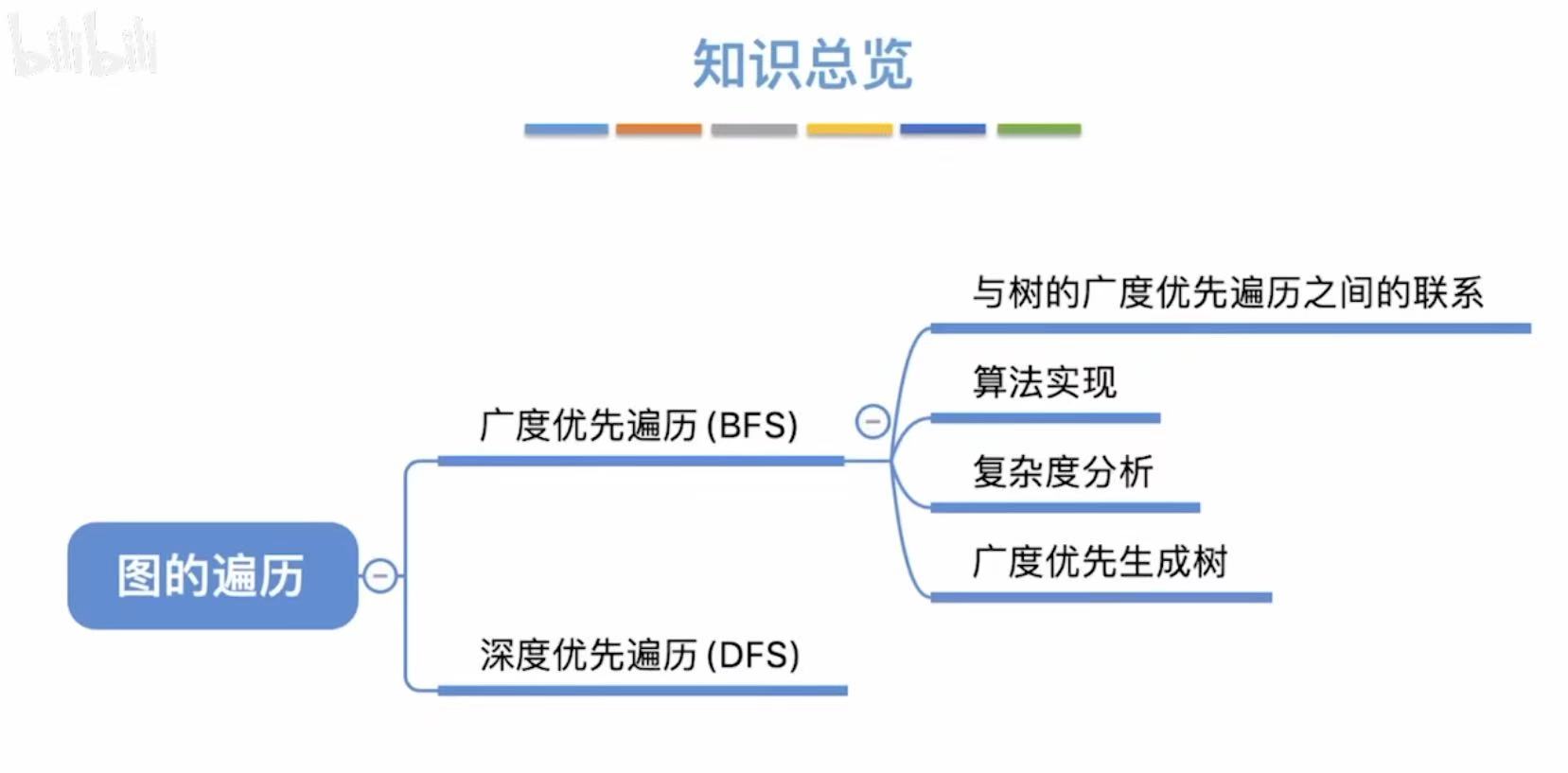 bilibili

知识总览

图的遍历

广度优先遍历 (BFS)

与树的广度优先遍历之间的联系

算法实现

复杂度分析

广度优先生成树

深度优先遍历 (DFS)